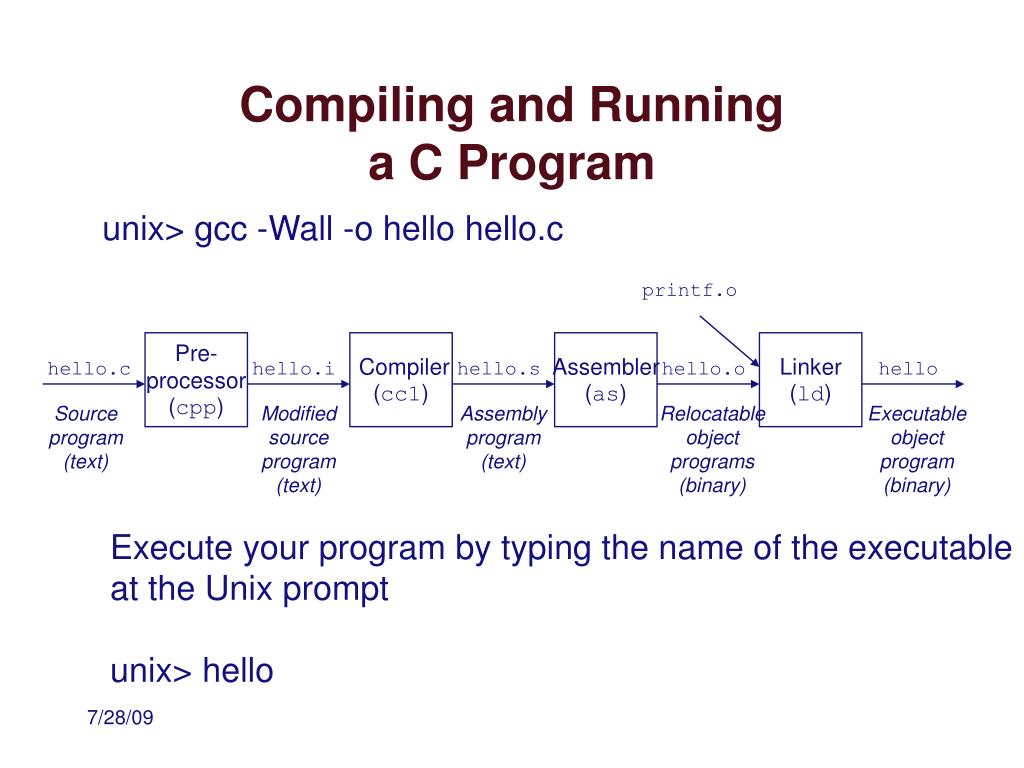 Compiling and Running
a C Program

unix> gcc -Wall -o hello hello.c

printf.o

hello.c

Source program (text)

Pre-processor (cpp)

hello.i

Modified source program (text)

Compiler (cc1)

hello.s

Assembly program (text)

Assembler (as)

hello.o

Relocatable object programs (binary)

Linker (ld)

hello

Executable object program (binary)

Execute your program by typing the name of the executable at the Unix prompt

unix> hello

7/28/09